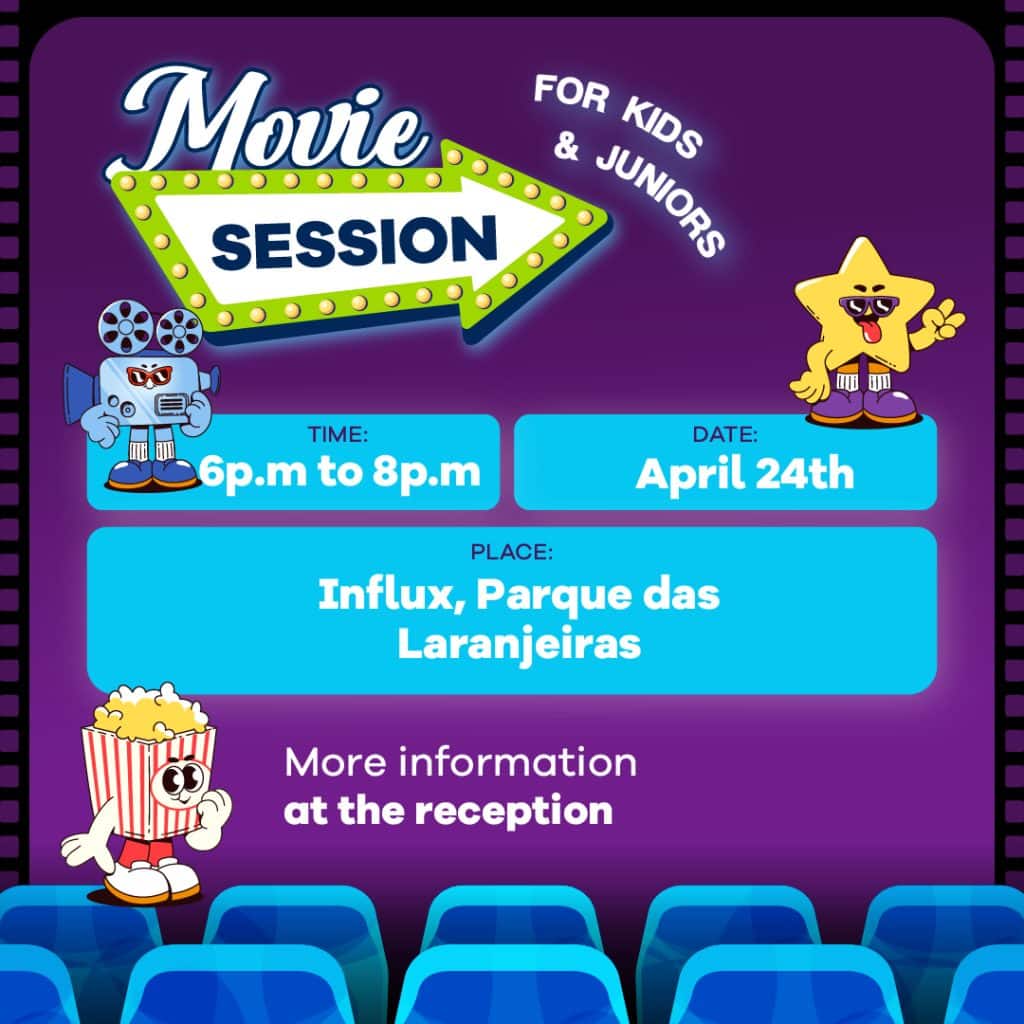 Movie SESSION

FOR KIDS & JUNIORS

TIME:
6p.m to 8p.m

DATE:
April 24th

PLACE:
Influx, Parque das Laranjeiras

More information
at the reception